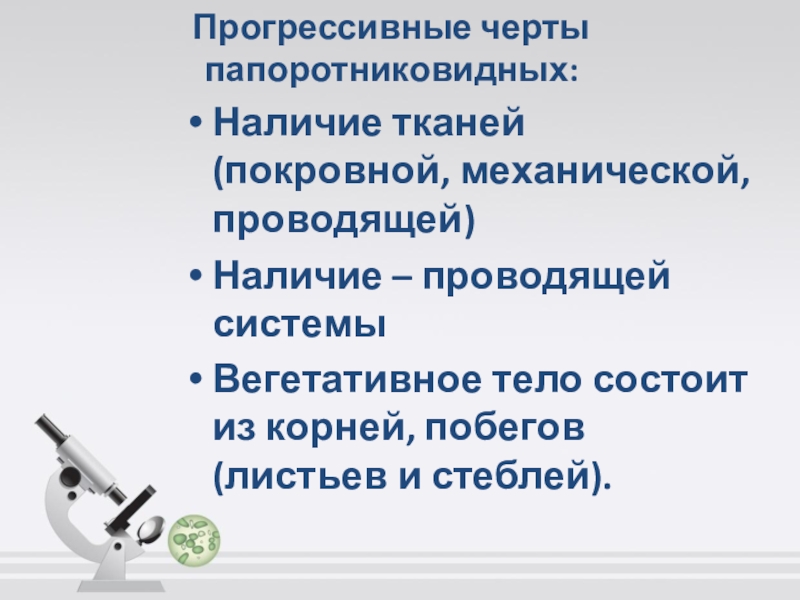 Прогрессивные черты папоротниковидных:

• Наличие тканей (покровной, механической, проводящей)
• Наличие – проводящей системы
• Вегетативное тело состоит из корней, побегов (листьев и стеблей).